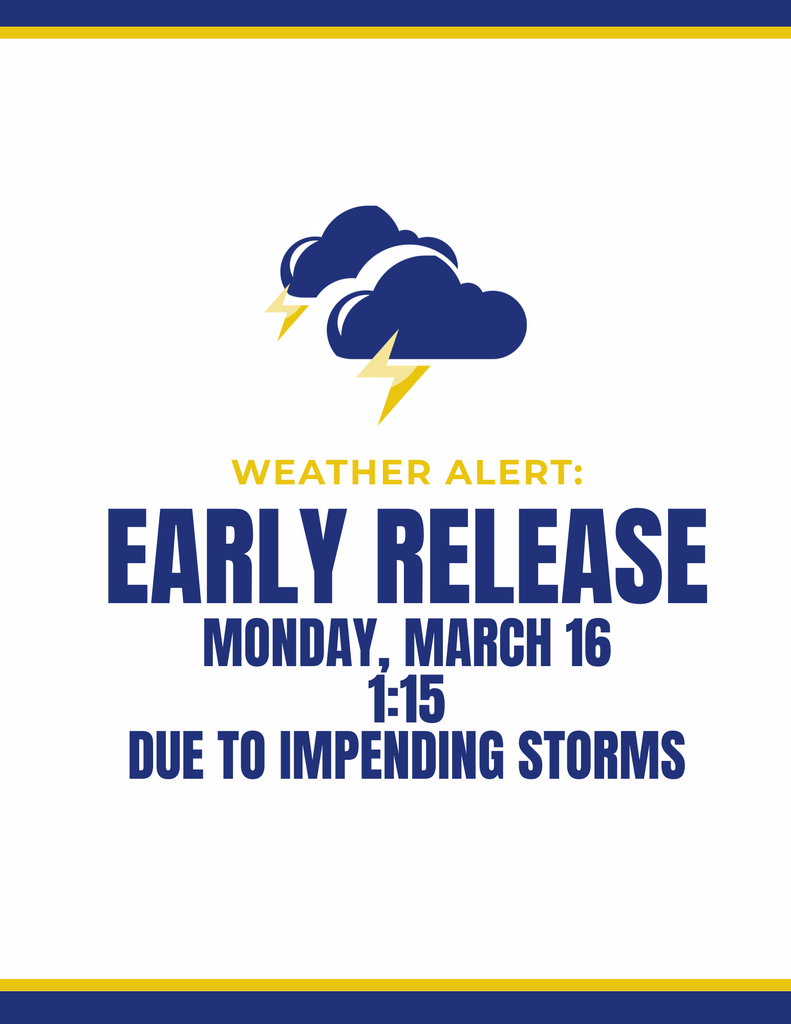 WEATHER ALERT:

EARLY RELEASE

MONDAY, MARCH 16
1:15
DUE TO IMPENDING STORMS